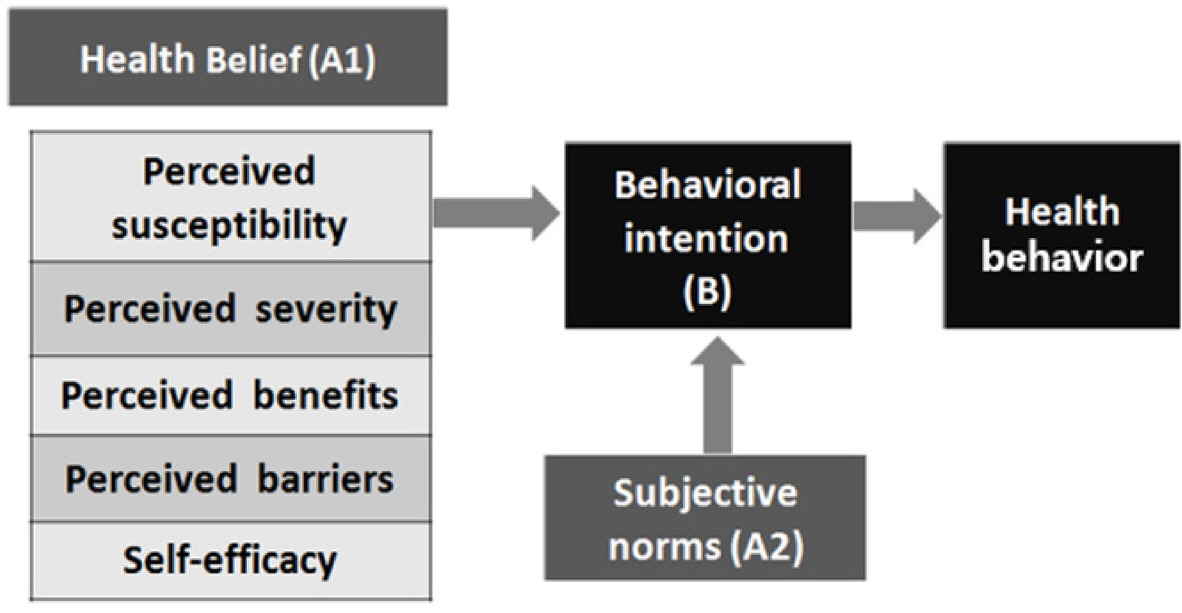 Health Belief (A1)

Perceived susceptibility

Perceived severity

Perceived benefits

Perceived barriers

Self-efficacy

Behavioral intention (B)

Health behavior

Subjective norms (A2)